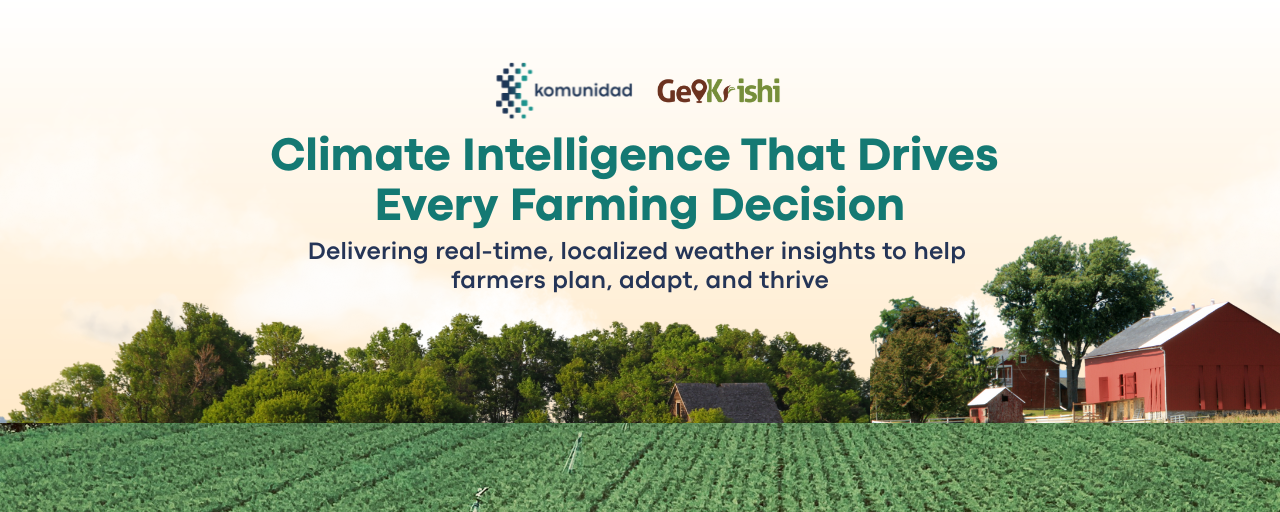 komunidad GeoKrishi

Climate Intelligence That Drives Every Farming Decision

Delivering real-time, localized weather insights to help farmers plan, adapt, and thrive